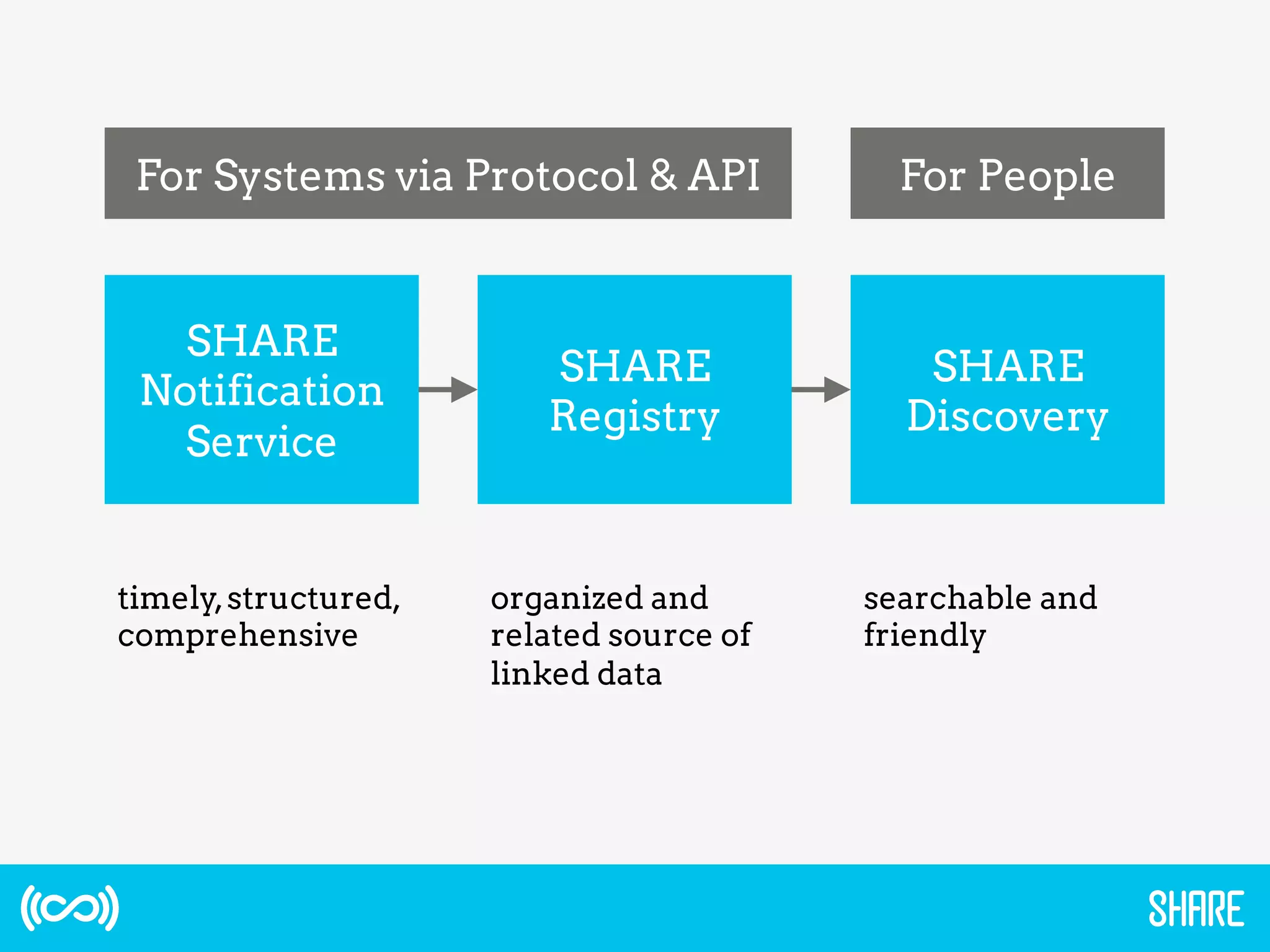 For Systems via Protocol & API

For People

SHARE Notification Service

SHARE Registry

SHARE Discovery

timely, structured, comprehensive

organized and related source of linked data

searchable and friendly

SHARE